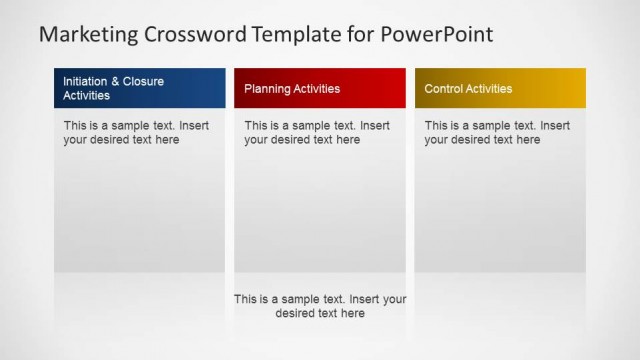 Marketing Crossword Template for PowerPoint

Initiation & Closure Activities

This is a sample text. Insert your desired text here

Planning Activities

This is a sample text. Insert your desired text here

Control Activities

This is a sample text. Insert your desired text here

This is a sample text. Insert your desired text here